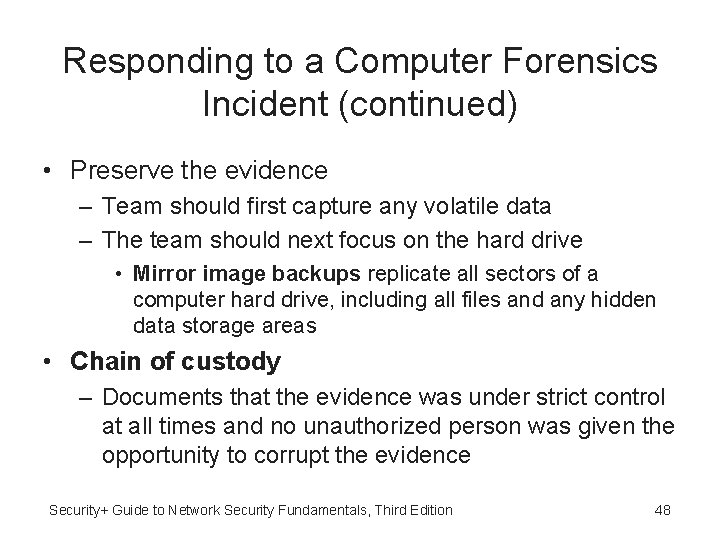 Responding to a Computer Forensics Incident (continued)

• Preserve the evidence
– Team should first capture any volatile data
– The team should next focus on the hard drive
• Mirror image backups replicate all sectors of a computer hard drive, including all files and any hidden data storage areas

• Chain of custody
– Documents that the evidence was under strict control at all times and no unauthorized person was given the opportunity to corrupt the evidence

Security+ Guide to Network Security Fundamentals, Third Edition

48